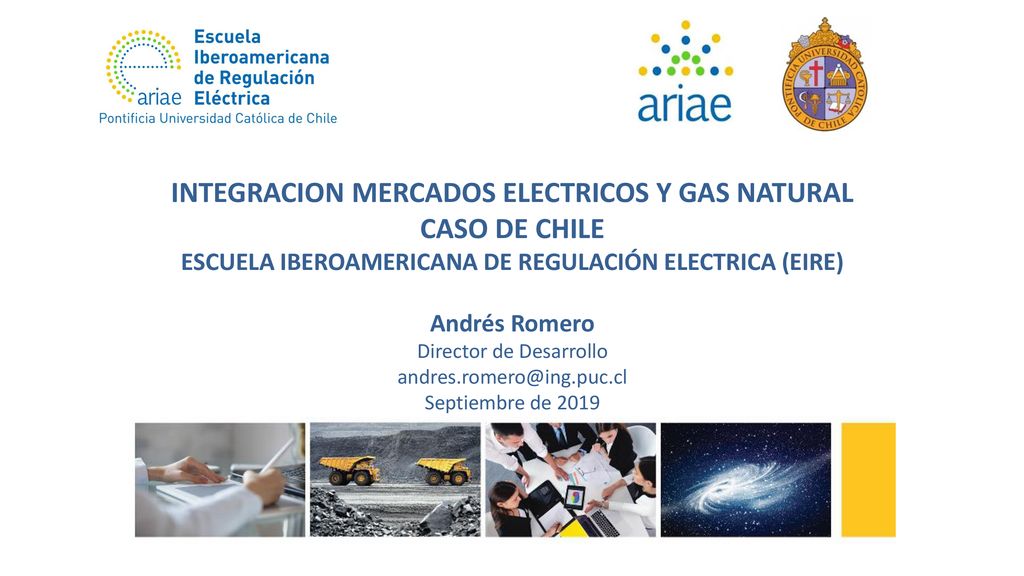 ariae Escuela Iberoamericana de Regulación Eléctrica
Pontificia Universidad Católica de Chile

ariae

PONTIFICIA UNIVERSIDAD CATOLICA DE CHILE

INTEGRACION MERCADOS ELECTRICOS Y GAS NATURAL
CASO DE CHILE
ESCUELA IBEROAMERICANA DE REGULACIÓN ELECTRICA (EIRE)

Andrés Romero
Director de Desarrollo
andres.romero@ing.puc.cl
Septiembre de 2019